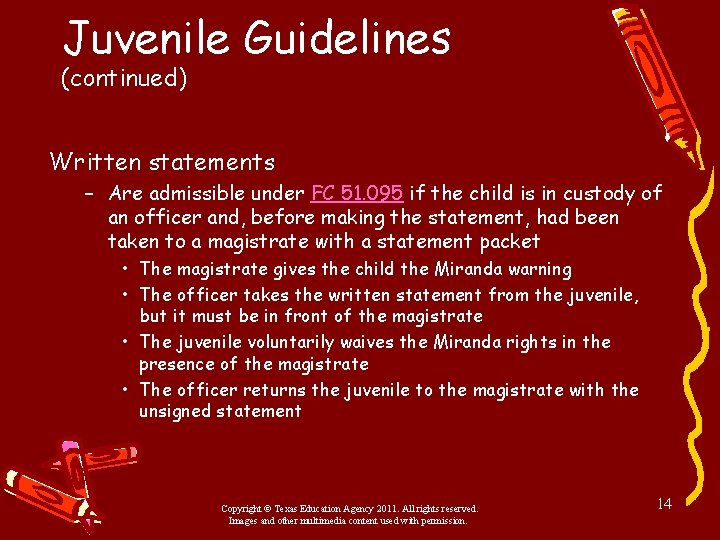 Juvenile Guidelines
(continued)

Written statements

– Are admissible under FC 51.095 if the child is in custody of an officer and, before making the statement, had been taken to a magistrate with a statement packet

• The magistrate gives the child the Miranda warning

• The officer takes the written statement from the juvenile, but it must be in front of the magistrate

• The juvenile voluntarily waives the Miranda rights in the presence of the magistrate

• The officer returns the juvenile to the magistrate with the unsigned statement

Copyright © Texas Education Agency 2011. All rights reserved.
Images and other multimedia content used with permission.

14